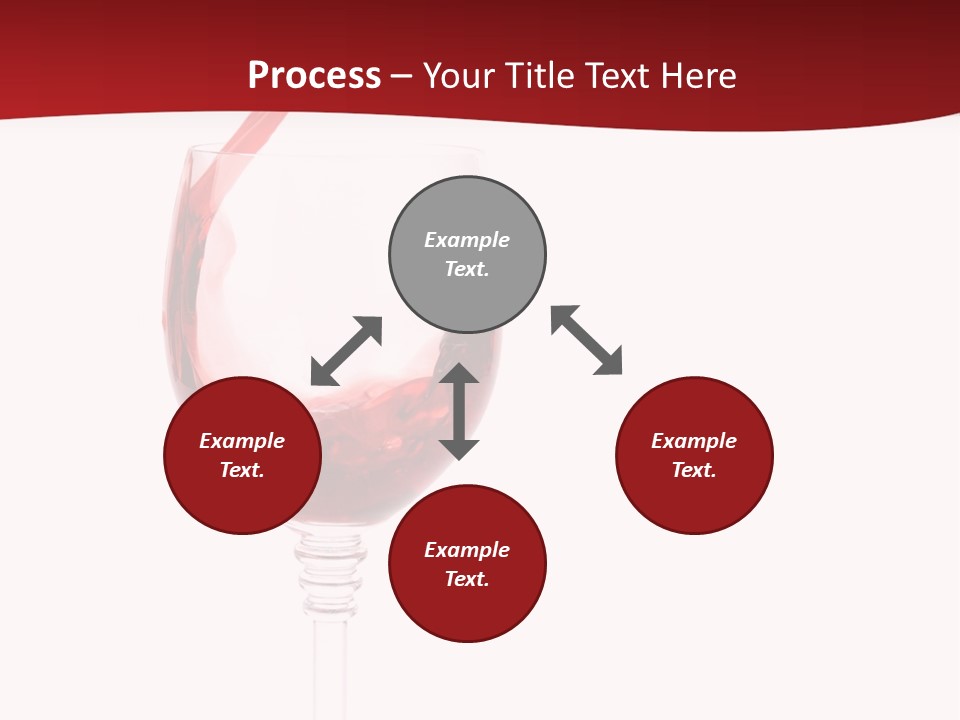 Process – Your Title Text Here

Example Text.

Example Text.

Example Text.

Example Text.